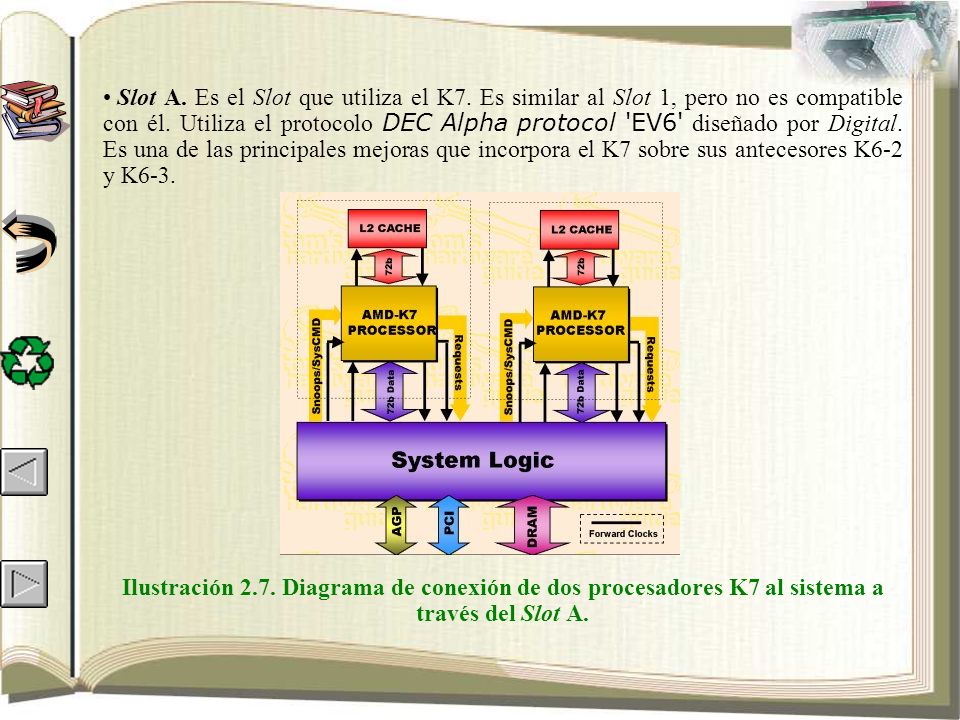 • Slot A. Es el Slot que utiliza el K7. Es similar al Slot 1, pero no es compatible con él. Utiliza el protocolo DEC Alpha protocol 'EV6' diseñado por Digital. Es una de las principales mejoras que incorpora el K7 sobre sus antecesores K6-2 y K6-3.

L2 CACHE
72b
AMD-K7 PROCESSOR
Snoops/SysCMD
Requests
72b Data

L2 CACHE
72b
AMD-K7 PROCESSOR
Snoops/SysCMD
Requests
72b Data

System Logic

AGP
PCI
DRAM
Forward Clocks

Ilustración 2.7. Diagrama de conexión de dos procesadores K7 al sistema a través del Slot A.